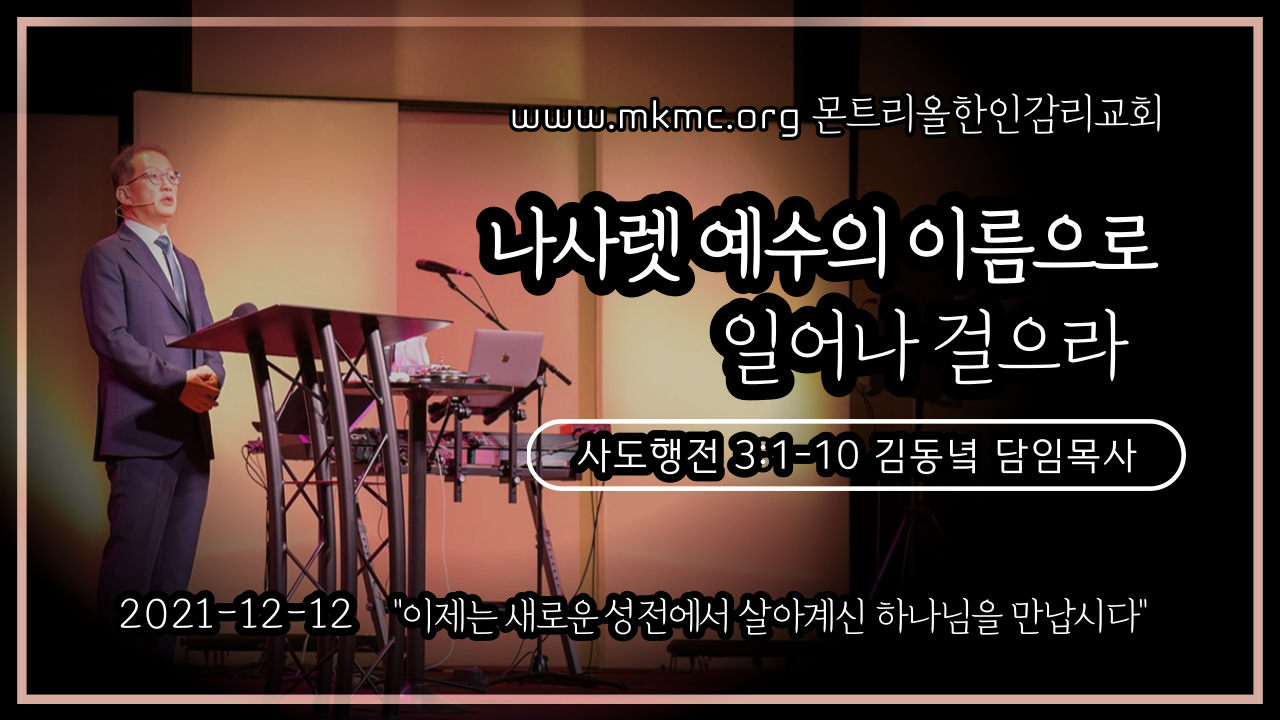 www.mkmc.org 몬트리올한인감리교회

나사렛 예수의 이름으로
일어나 걸으라

사도행전 3:1-10 김동녘 담임목사

2021-12-12 "이제는 새로운 성전에서 살아계신 하나님을 만납시다"